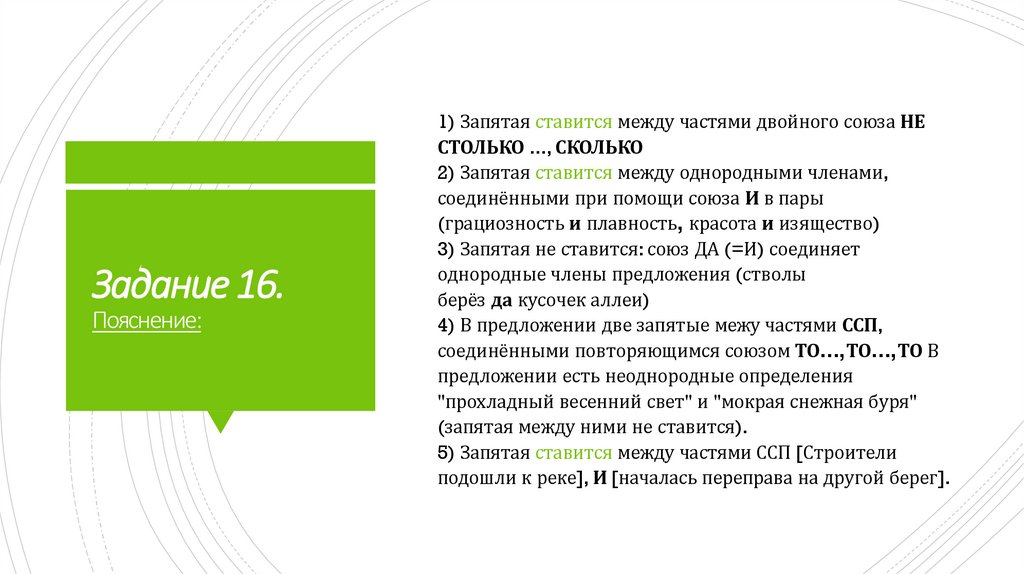 Задание 16.
Пояснение:

1) Запятая ставится между частями двойного союза НЕ СТОЛЬКО …, СКОЛЬКО
2) Запятая ставится между однородными членами, соединёнными при помощи союза И в пары (грациозность и плавность, красота и изящество)
3) Запятая не ставится: союз ДА (=И) соединяет однородные члены предложения (стволы берёз да кусочек аллеи)
4) В предложении две запятые межу частями ССП, соединёнными повторяющимся союзом ТО…,ТО…,ТО В предложении есть неоднородные определения "прохладный весенний свет" и "мокрая снежная буря" (запятая между ними не ставится).
5) Запятая ставится между частями ССП [Строители подошли к реке], И [началась переправа на другой берег].